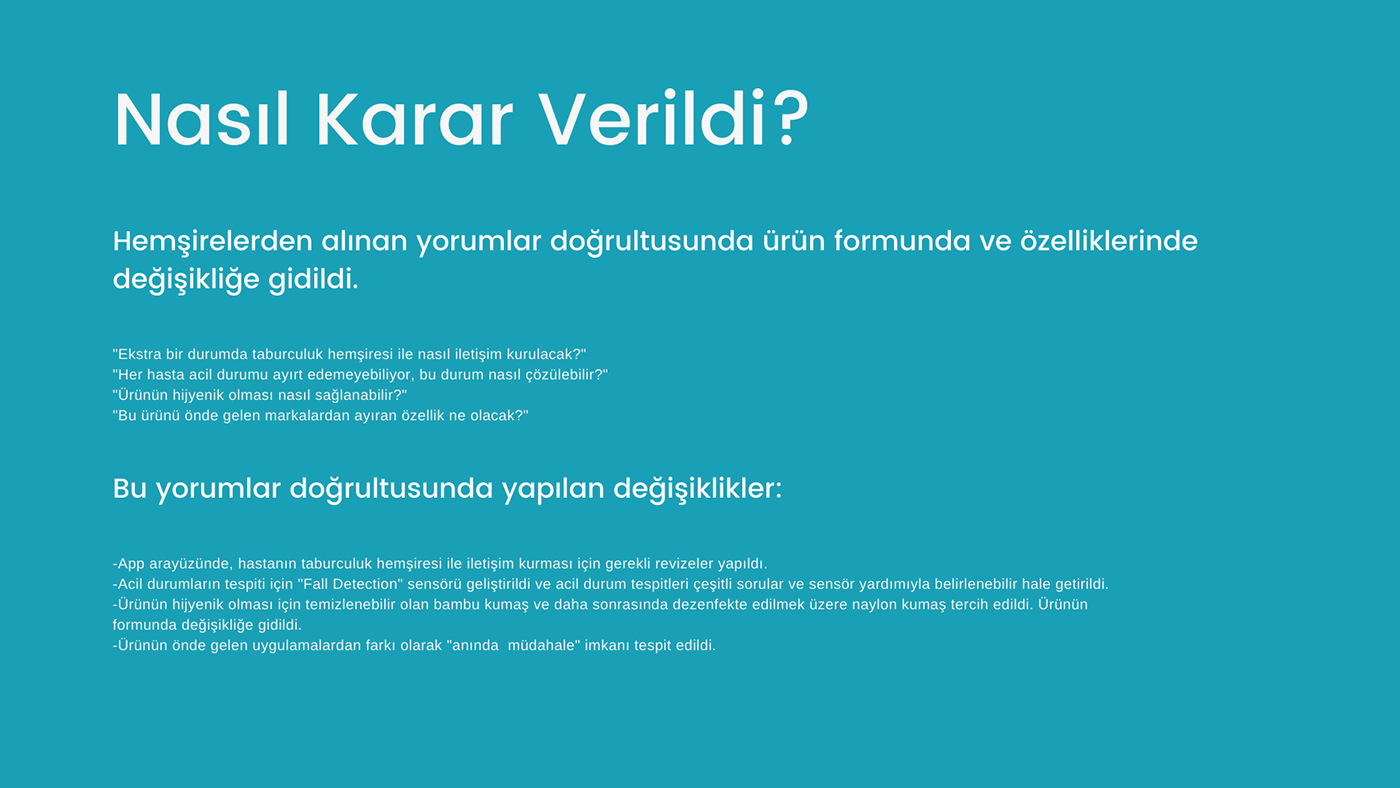 Nasıl Karar Verildi?

Hemşirelerden alınan yorumlar doğrultusunda ürün formunda ve özelliklerinde değişikliğe gidildi.

"Ekstra bir durumda taburculuk hemşiresi ile nasıl iletişim kurulacak?"
"Her hasta acil durumu ayırt edemeyebiliyor, bu durum nasıl çözülebilir?"
"Ürünün hijyenik olması nasıl sağlanabilir?"
"Bu ürünü önde gelen markalardan ayıran özellik ne olacak?"

Bu yorumlar doğrultusunda yapılan değişiklikler:

-App arayüzünde, hastanın taburculuk hemşiresi ile iletişim kurması için gerekli revizeler yapıldı.
-Acil durumların tespiti için "Fall Detection" sensörü geliştirildi ve acil durum tespitleri çeşitli sorular ve sensör yardımıyla belirlenebilir hale getirildi.
-Ürünün hijyenik olması için temizlenebilir olan bambu kumaş ve daha sonrasında dezenfekte edilmek üzere naylon kumaş tercih edildi. Ürünün formunda değişikliğe gidildi.
-Ürünün önde gelen uygulamalardan farkı olarak "anında müdahale" imkanı tespit edildi.